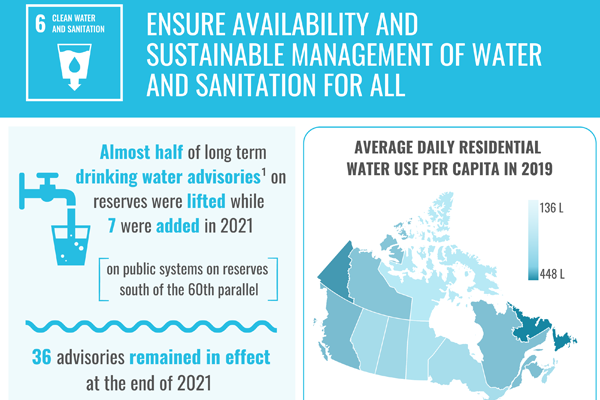 6 CLEAN WATER AND SANITATION

ENSURE AVAILABILITY AND SUSTAINABLE MANAGEMENT OF WATER AND SANITATION FOR ALL

Almost half of long term drinking water advisories$^1$ on reserves were lifted while 7 were added in 2021

on public systems on reserves south of the 60th parallel

36 advisories remained in effect at the end of 2021

AVERAGE DAILY RESIDENTIAL WATER USE PER CAPITA IN 2019

136 L

448 L